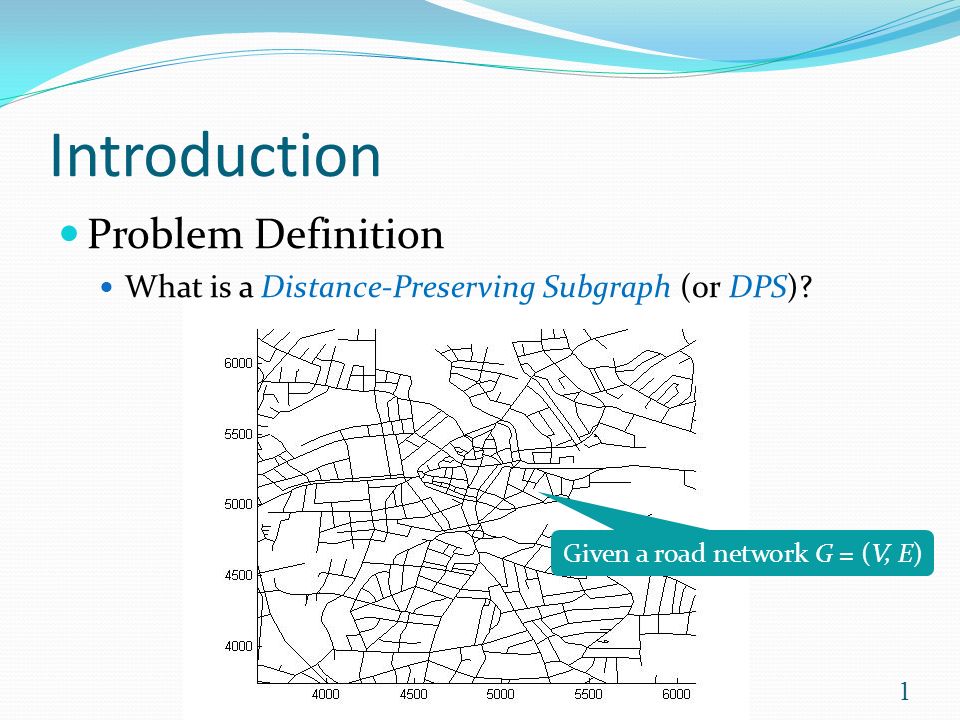 Introduction

Problem Definition

What is a Distance-Preserving Subgraph (or DPS)?

6000
5500
5000
4500
4000
4000 4500 5000 5500 6000

Given a road network $G = (V, E)$

1